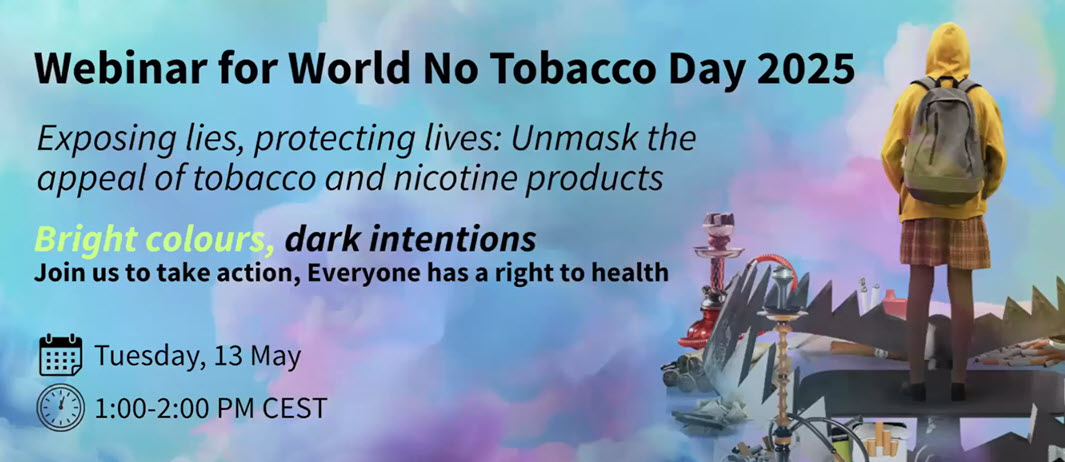 Webinar for World No Tobacco Day 2025

Exposing lies, protecting lives: Unmask the appeal of tobacco and nicotine products

Bright colours, dark intentions
Join us to take action, Everyone has a right to health

Tuesday, 13 May

1:00-2:00 PM CEST